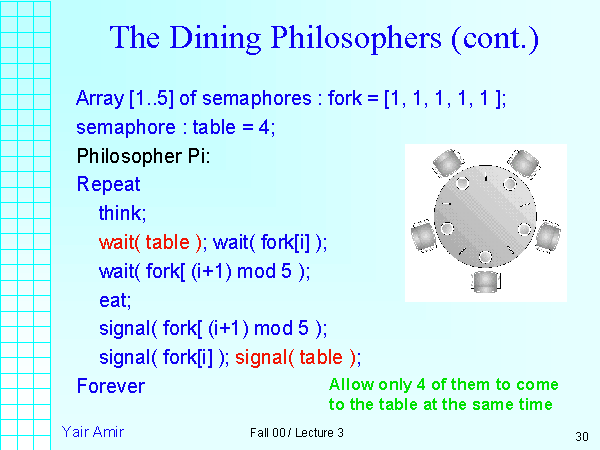 The Dining Philosophers (cont.)

Array [1..5] of semaphores : fork = [1, 1, 1, 1, 1 ];
semaphore : table = 4;
Philosopher Pi:
Repeat
think;
wait( table ); wait( fork[i] );
wait( fork[ (i+1) mod 5 );
eat;
signal( fork[ (i+1) mod 5 );
signal( fork[i] ); signal( table );
Forever

Allow only 4 of them to come to the table at the same time

Yair Amir

Fall 00 / Lecture 3

30